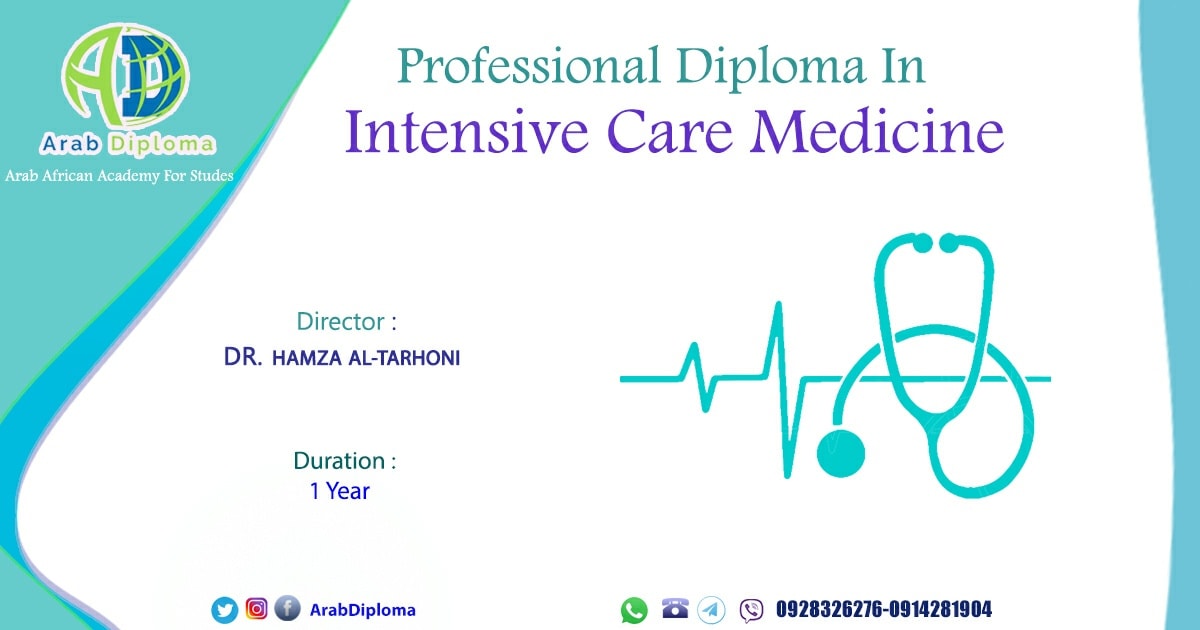 AD

Arab Diploma

Arab African Academy For Studes

Professional Diploma In
Intensive Care Medicine

Director :
DR. HAMZA AL-TARHONI

Duration :
1 Year

ArabDiploma

0928326276-0914281904